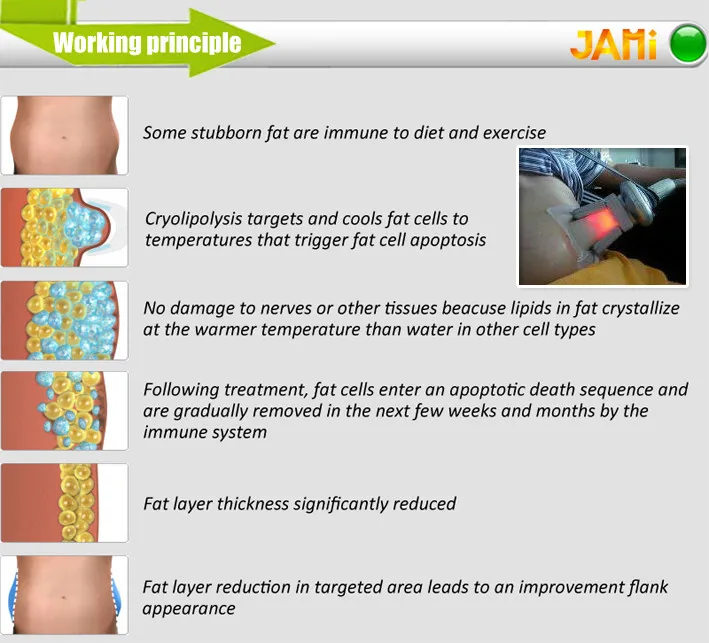 Working principle

JAMi

Some stubborn fat are immune to diet and exercise

Cryolipolysis targets and cools fat cells to temperatures that trigger fat cell apoptosis

No damage to nerves or other tissues beacuse lipids in fat crystallize at the warmer temperature than water in other cell types

Following treatment, fat cells enter an apoptotic death sequence and are gradually removed in the next few weeks and months by the immune system

Fat layer thickness significantly reduced

Fat layer reduction in targeted area leads to an improvement flank appearance